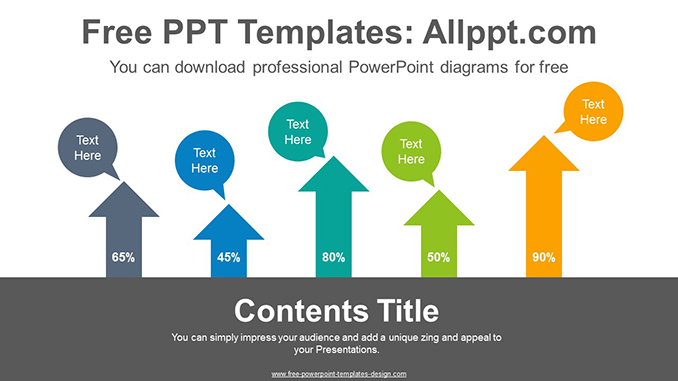 Free PPT Templates: Allppt.com

You can download professional PowerPoint diagrams for free

Text Here

Text Here

Text Here

Text Here

Text Here

65%

45%

80%

50%

90%

Contents Title

You can simply impress your audience and add a unique zing and appeal to your Presentations.

www.free-powerpoint-templates-design.com